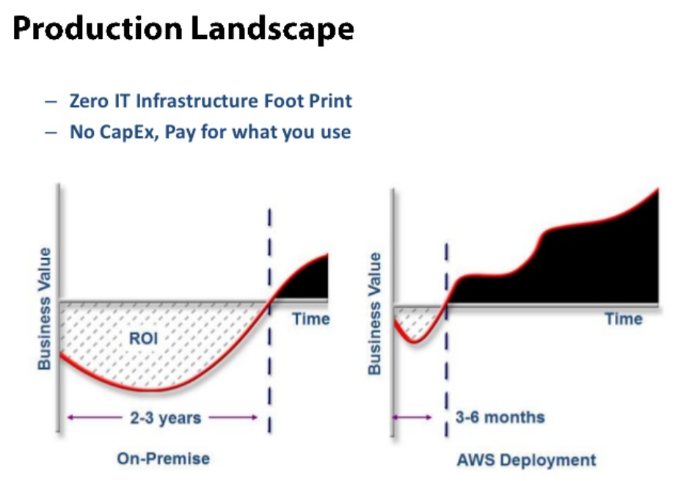 Production Landscape

– Zero IT Infrastructure Foot Print
– No CapEx, Pay for what you use

Business Value
ROI
Time
2-3 years
On-Premise

Business Value
Time
3-6 months
AWS Deployment